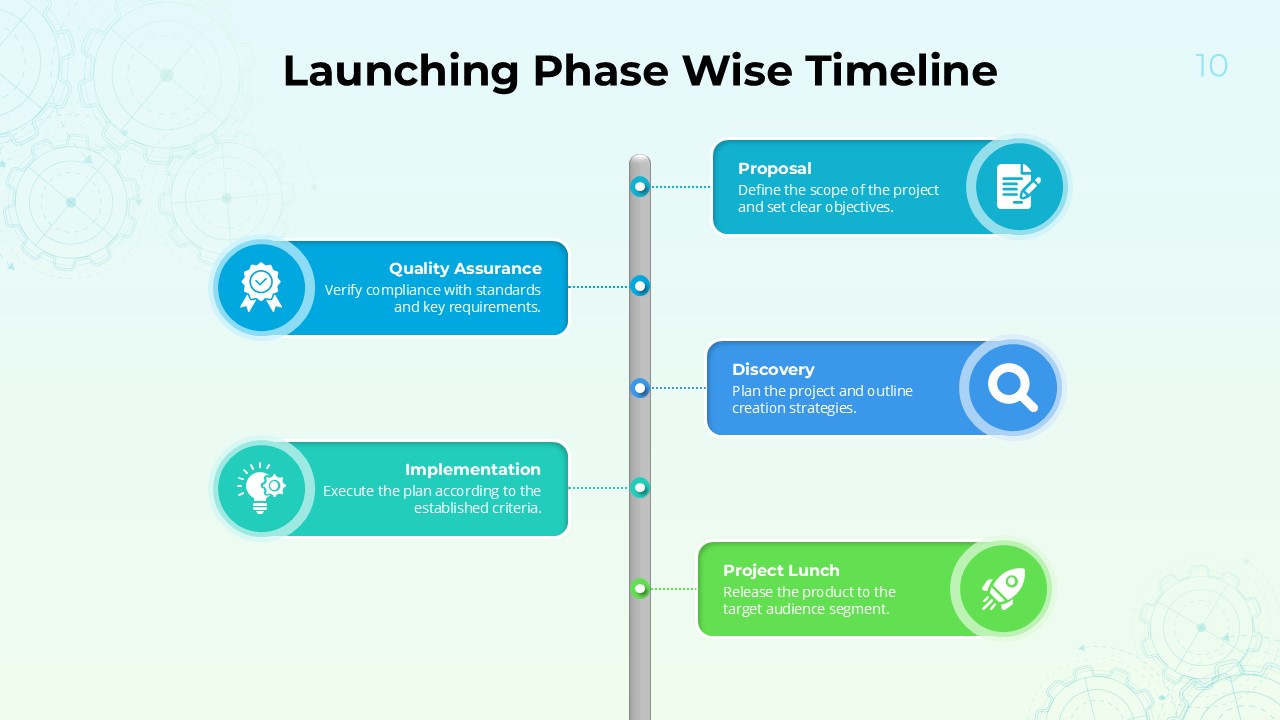 Launching Phase Wise Timeline

10

Proposal
Define the scope of the project and set clear objectives.

Quality Assurance
Verify compliance with standards and key requirements.

Discovery
Plan the project and outline creation strategies.

Implementation
Execute the plan according to the established criteria.

Project Lunch
Release the product to the target audience segment.